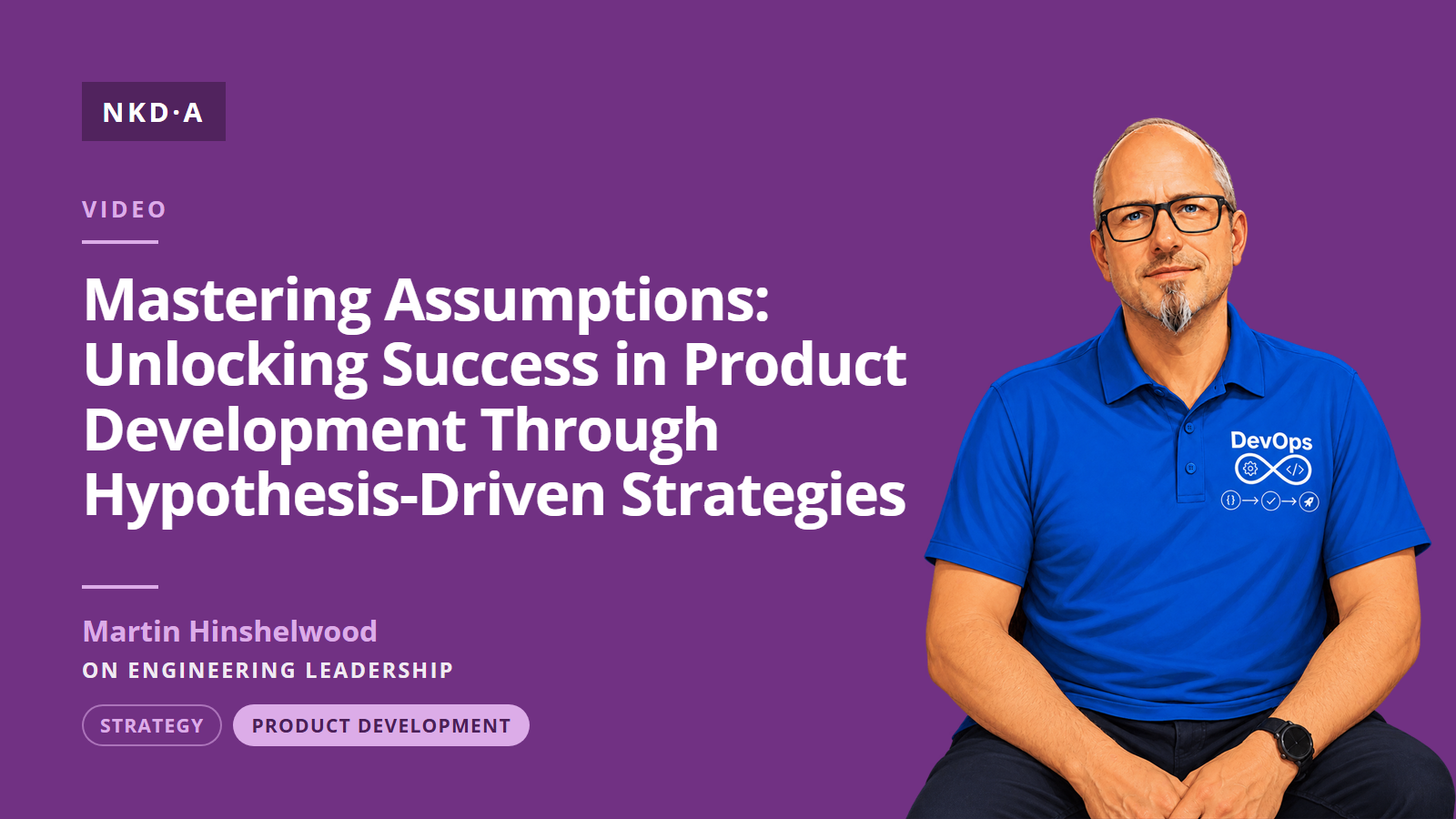 NKD·A

VIDEO

Mastering Assumptions: Unlocking Success in Product Development Through Hypothesis-Driven Strategies

Martin Hinshelwood

ON ENGINEERING LEADERSHIP

STRATEGY

PRODUCT DEVELOPMENT

DevOps